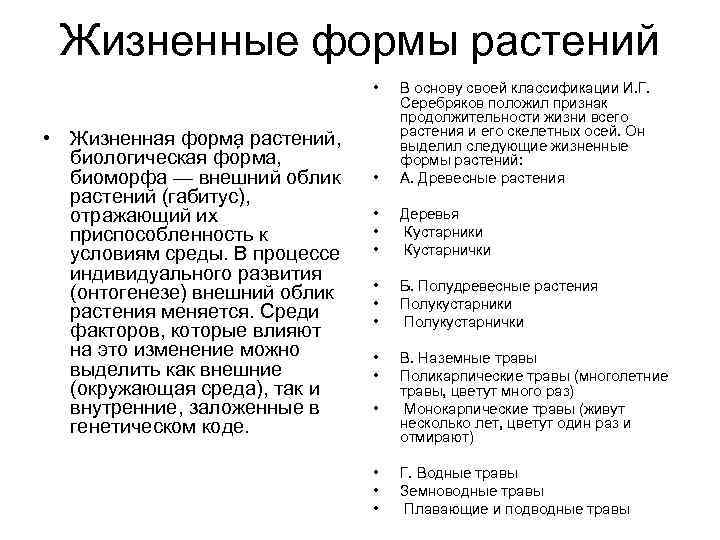 Жизненные формы растений

• Жизненная форма растений, биологическая форма, биоморфа — внешний облик растений (габитус), отражающий их приспособленность к условиям среды. В процессе индивидуального развития (онтогенезе) внешний облик растения меняется. Среди факторов, которые влияют на это изменение можно выделить как внешние (окружающая среда), так и внутренние, заложенные в генетическом коде.

• В основу своей классификации И.Г. Серебряков положил признак продолжительности жизни всего растения и его скелетных осей. Он выделил следующие жизненные формы растений:
• А. Древесные растения

• Деревья
• Кустарники
• Кустарнички

• Б. Полудревесные растения
• Полукустарники
• Полукустарнички

• В. Наземные травы
• Поликарпические травы (многолетние травы, цветут много раз)
• Монокарпические травы (живут несколько лет, цветут один раз и отмирают)

• Г. Водные травы
• Земноводные травы
• Плавающие и подводные травы